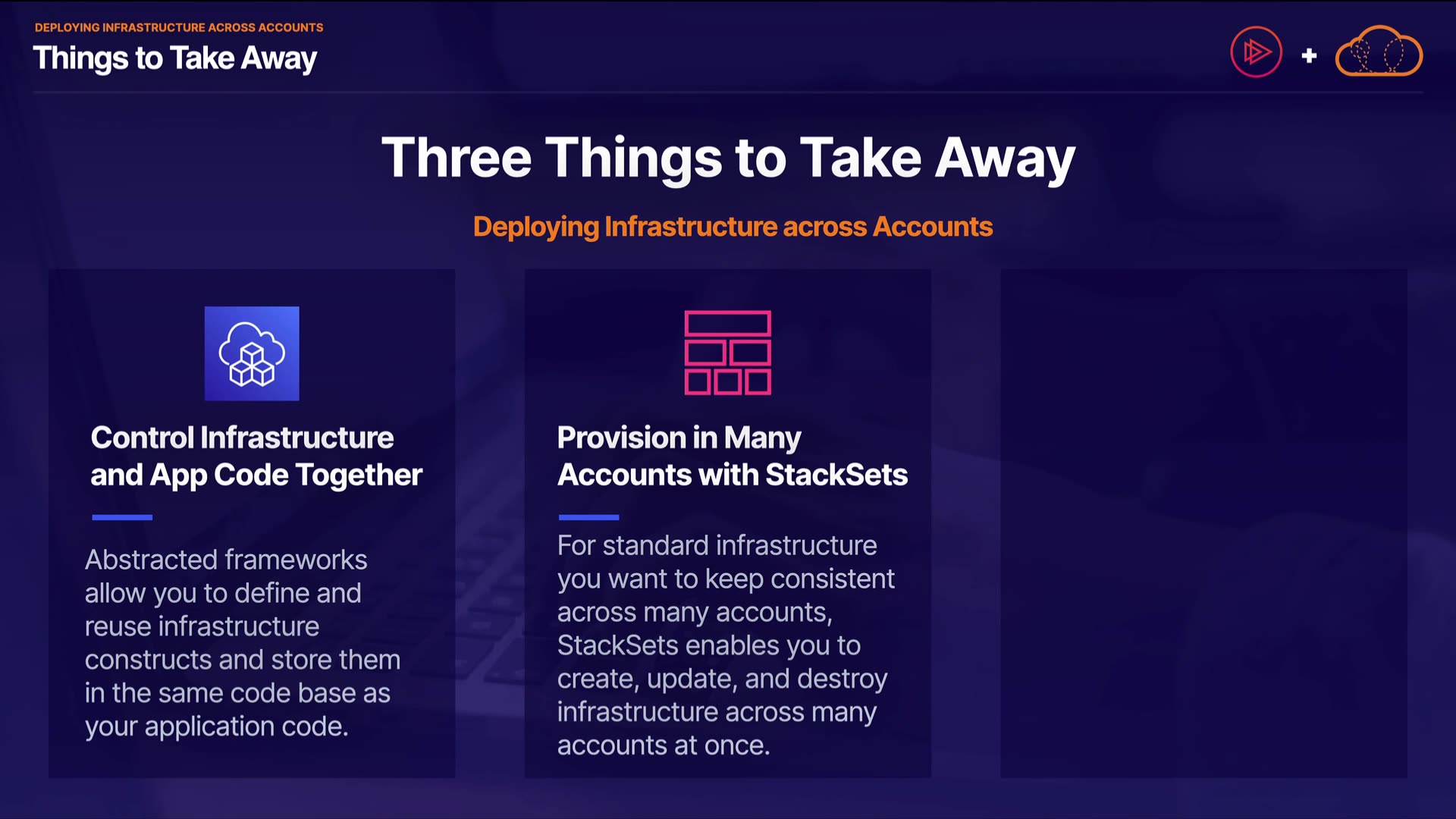 DEPLOYING INFRASTRUCTURE ACROSS ACCOUNTS
Things to Take Away

+

Three Things to Take Away

Deploying Infrastructure across Accounts

Control Infrastructure and App Code Together

Abstracted frameworks allow you to define and reuse infrastructure constructs and store them in the same code base as your application code.

Provision in Many Accounts with StackSets

For standard infrastructure you want to keep consistent across many accounts, StackSets enables you to create, update, and destroy infrastructure across many accounts at once.